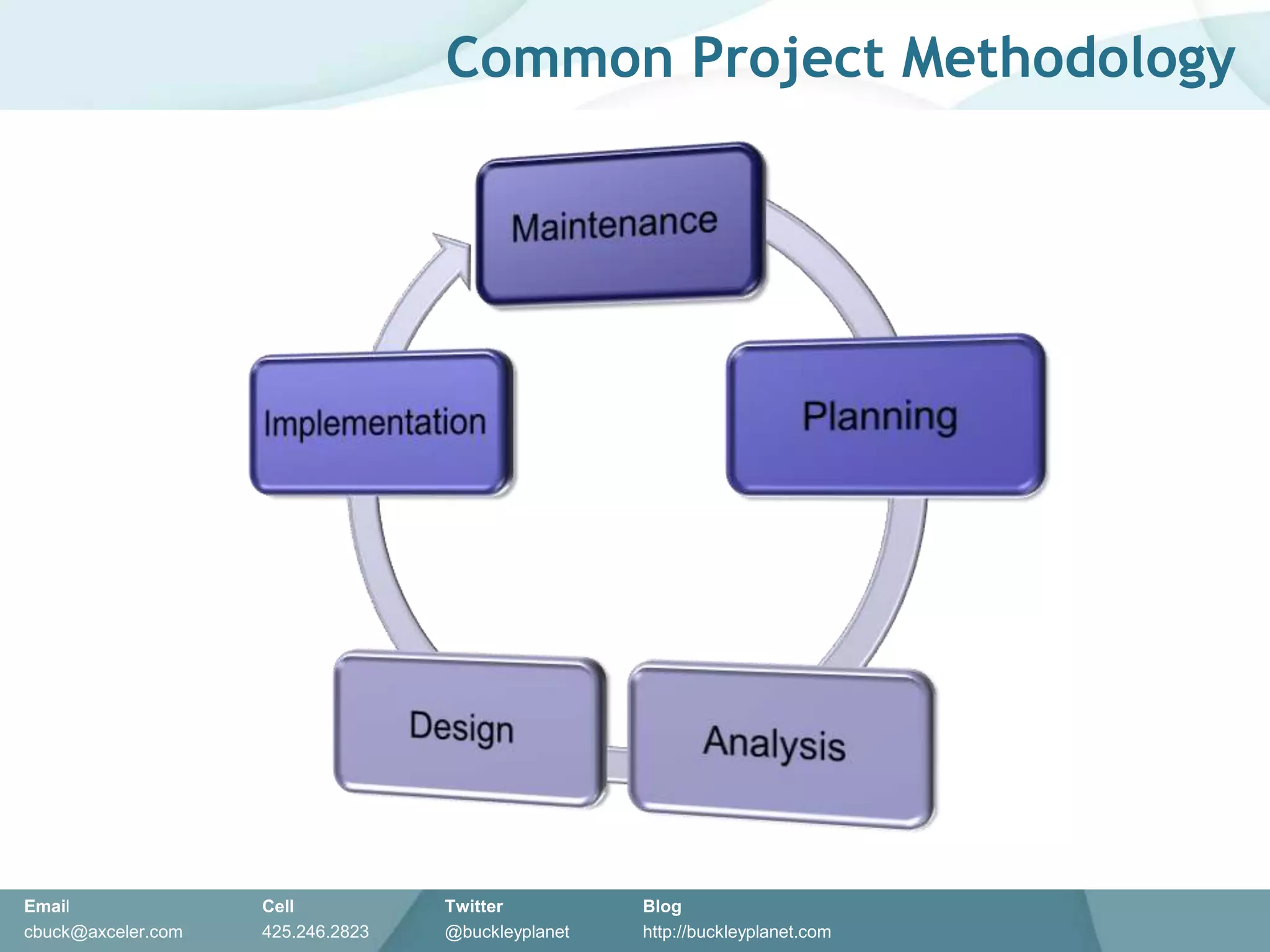 Common Project Methodology

Maintenance

Planning

Analysis

Design

Implementation

Email
cbuck@axceler.com

Cell
425.246.2823

Twitter
@buckleyplanet

Blog
http://buckleyplanet.com